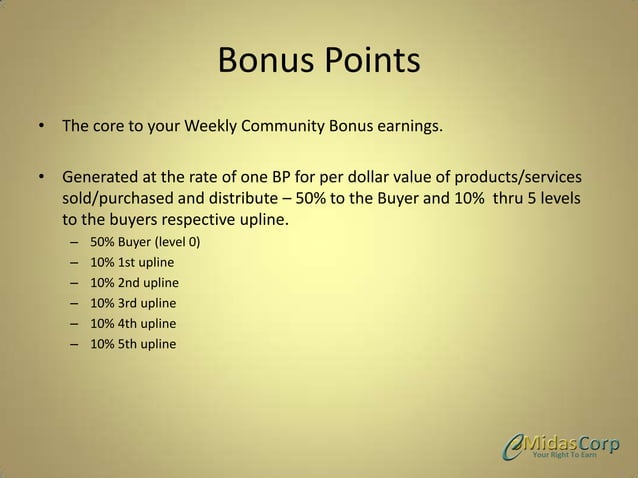 Bonus Points

• The core to your Weekly Community Bonus earnings.

• Generated at the rate of one BP for per dollar value of products/services sold/purchased and distribute – 50% to the Buyer and 10% thru 5 levels to the buyers respective upline.
– 50% Buyer (level 0)
– 10% 1st upline
– 10% 2nd upline
– 10% 3rd upline
– 10% 4th upline
– 10% 5th upline

eMidasCorp
Your Right To Earn